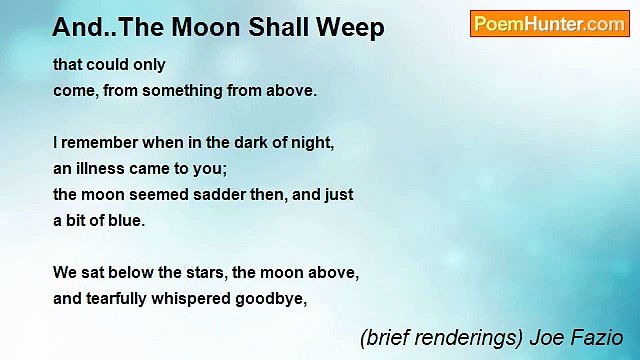 And..The Moon Shall Weep

PoemHunter.com

that could only
come, from something from above.

I remember when in the dark of night,
an illness came to you;
the moon seemed sadder then, and just
a bit of blue.

We sat below the stars, the moon above,
and tearfully whispered goodbye,

(brief renderings) Joe Fazio